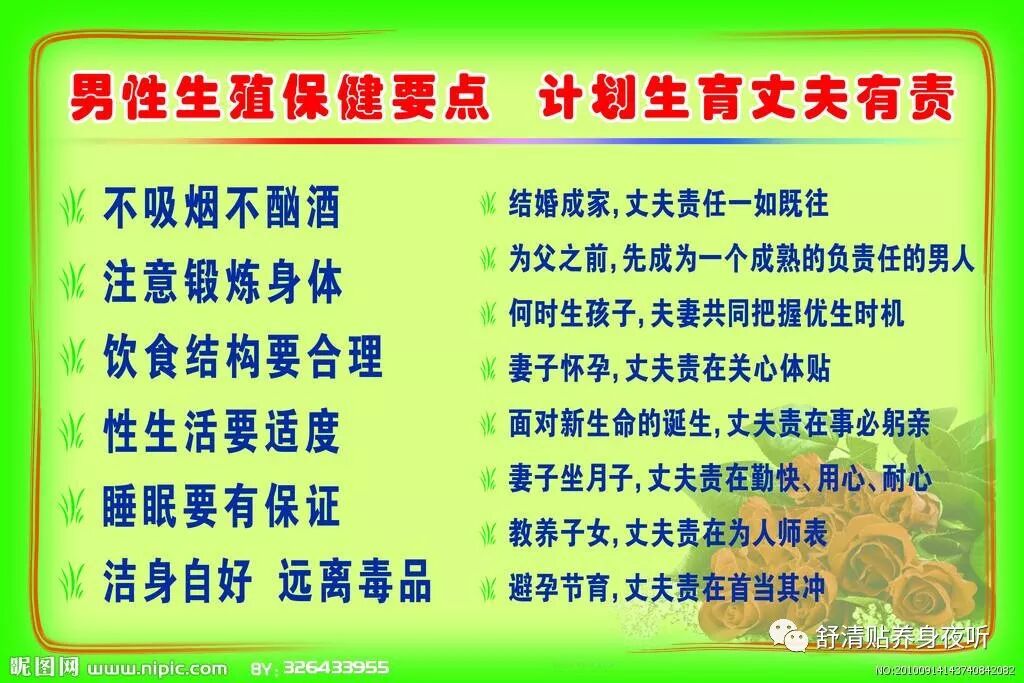 男性生殖保健要点　计划生育丈夫有责

不吸烟不酗酒

注意锻炼身体

饮食结构要合理

性生活要适度

睡眠要有保证

洁身自好　远离毒品

结婚成家，丈夫责任一如既往

为父之前，先成为一个成熟的负责任的男人

何时生孩子，夫妻共同把握优生时机

妻子怀孕，丈夫责在关心体贴

面对新生命的诞生，丈夫责在事必躬亲

妻子坐月子，丈夫责在勤快、用心、耐心

教养子女，丈夫责在为人师表

避孕节育，丈夫责在首当其冲

舒清贴养身夜听

昵图网 www.nipic.com　BY: 326433955

NO:20100914143740842082